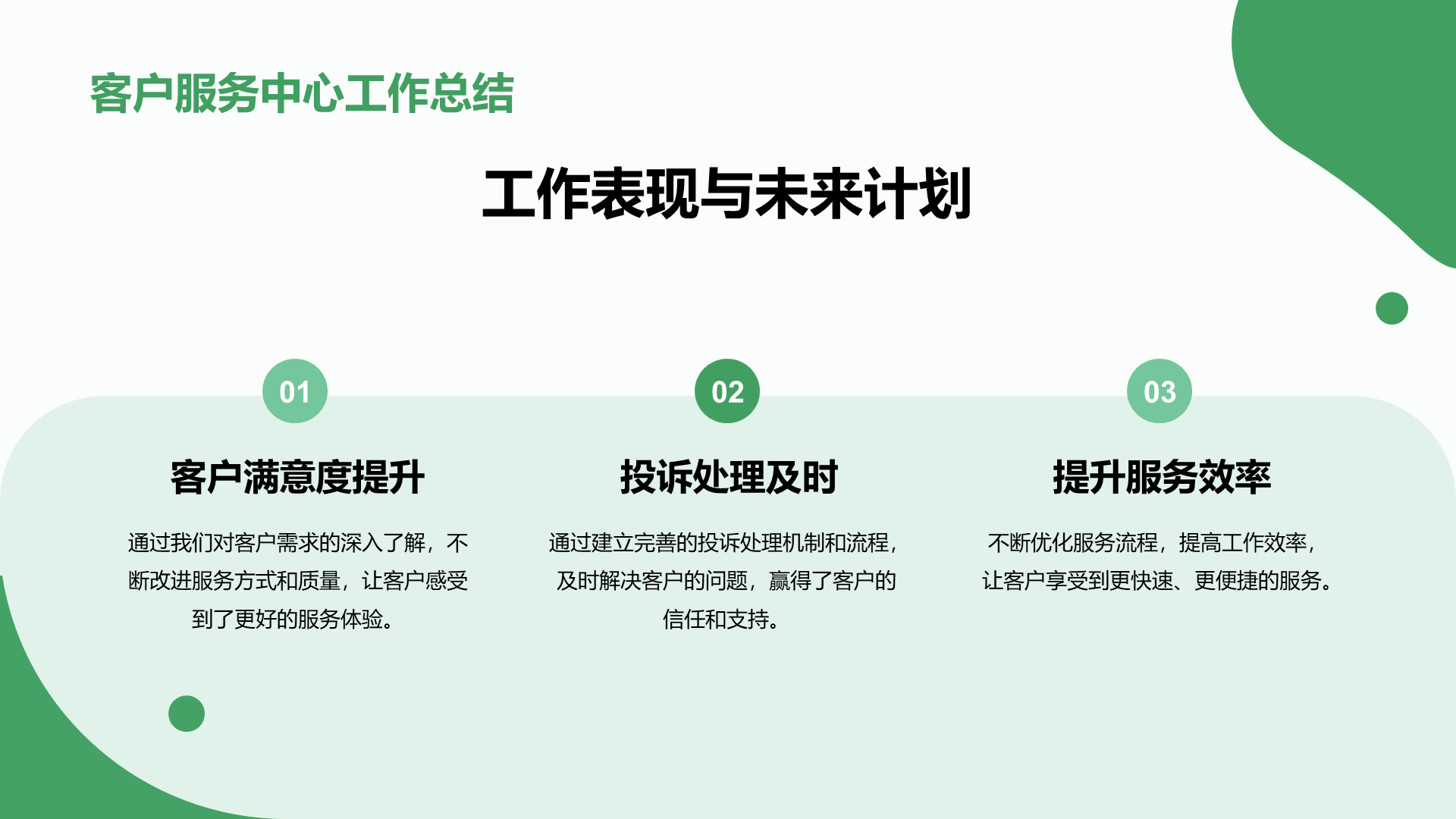 客户服务中心工作总结

工作表现与未来计划

01

客户满意度提升

通过我们对客户需求的深入了解，不断改进服务方式和质量，让客户感受到了更好的服务体验。

02

投诉处理及时

通过建立完善的投诉处理机制和流程，及时解决客户的问题，赢得了客户的信任和支持。

03

提升服务效率

不断优化服务流程，提高工作效率，让客户享受到更快速、更便捷的服务。